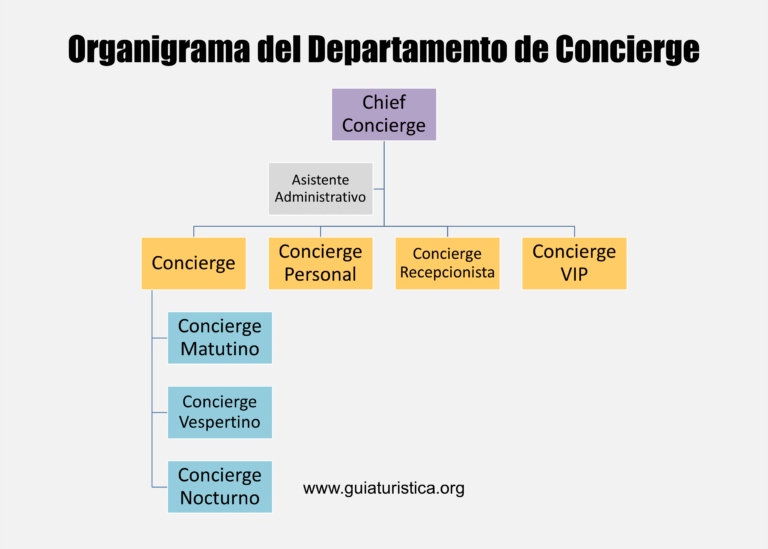 Organigrama del Departamento de Concierge

Chief Concierge

Asistente Administrativo

Concierge

Concierge Personal

Concierge Recepcionista

Concierge VIP

Concierge Matutino

Concierge Vespertino

Concierge Nocturno

www.guiaturistica.org